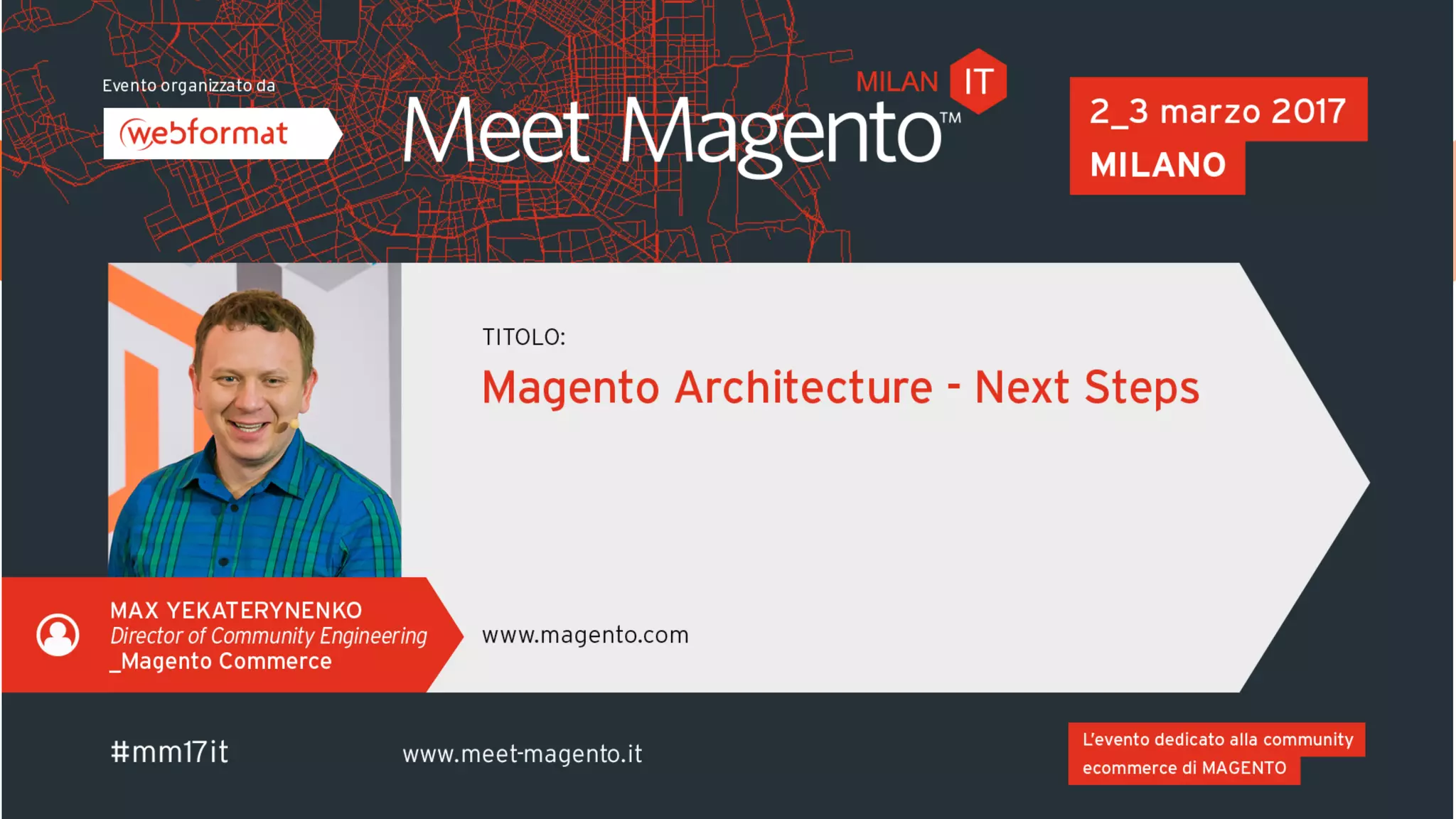 Evento organizzato da

webformat

MILAN IT

Meet Magento™

2_3 marzo 2017

MILANO

TITOLO:

Magento Architecture - Next Steps

MAX YEKATERYNENKO
Director of Community Engineering
_Magento Commerce

www.magento.com

#mm17it

www.meet-magento.it

L'evento dedicato alla community ecommerce di MAGENTO